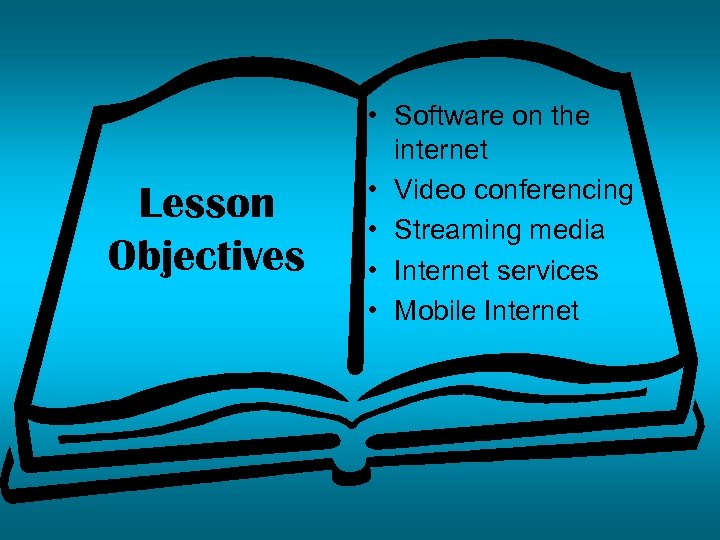 Lesson Objectives

• Software on the internet
• Video conferencing
• Streaming media
• Internet services
• Mobile Internet